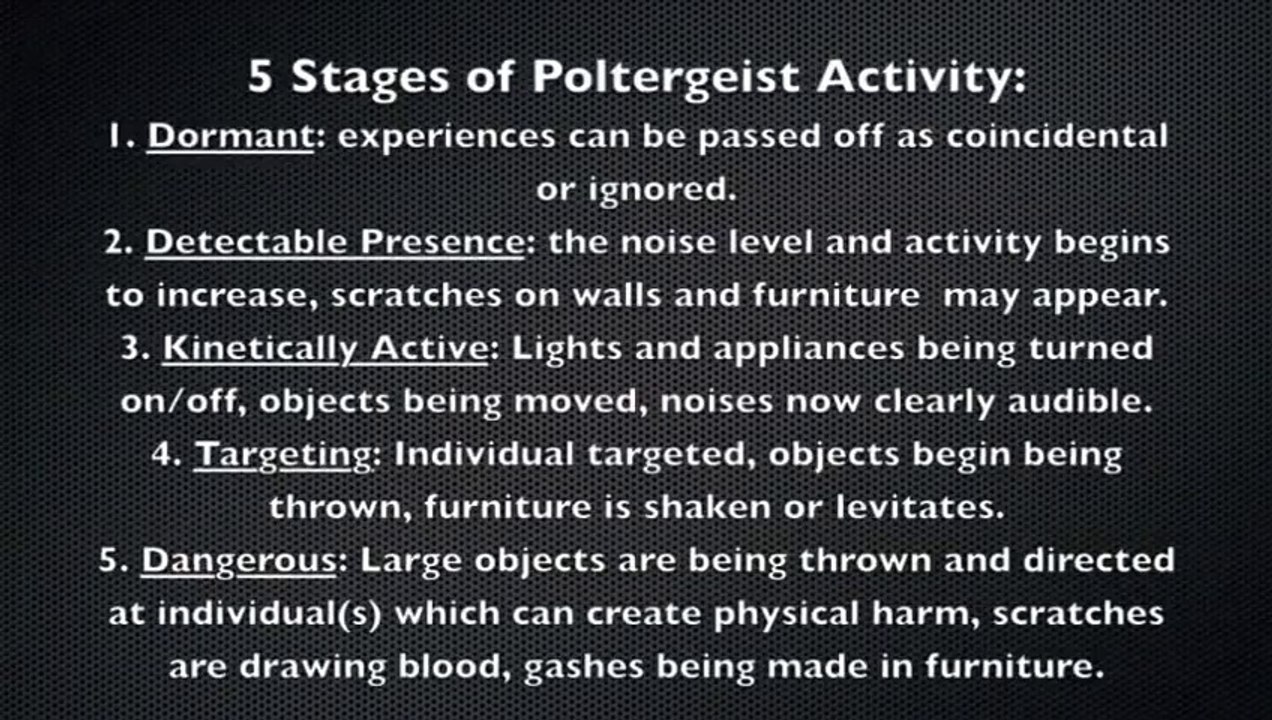 5 Stages of Poltergeist Activity:

1. Dormant: experiences can be passed off as coincidental or ignored.

2. Detectable Presence: the noise level and activity begins to increase, scratches on walls and furniture may appear.

3. Kinetically Active: Lights and appliances being turned on/off, objects being moved, noises now clearly audible.

4. Targeting: Individual targeted, objects begin being thrown, furniture is shaken or levitates.

5. Dangerous: Large objects are being thrown and directed at individual(s) which can create physical harm, scratches are drawing blood, gashes being made in furniture.